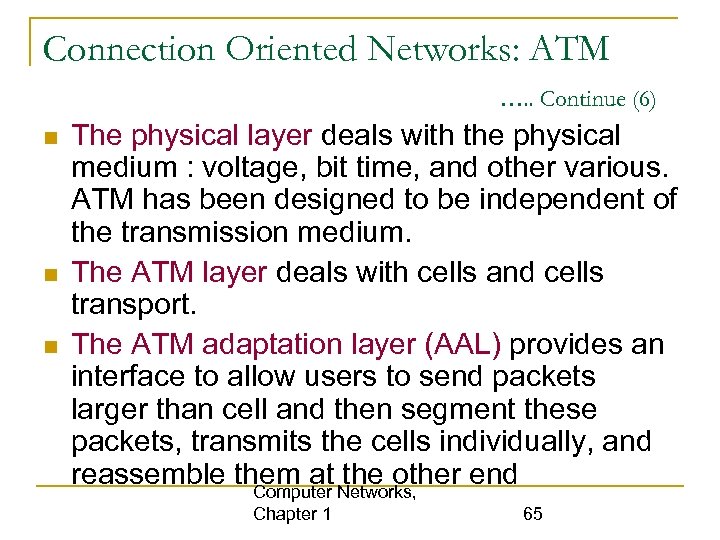 Connection Oriented Networks: ATM

….. Continue (6)

The physical layer deals with the physical medium : voltage, bit time, and other various. ATM has been designed to be independent of the transmission medium.

The ATM layer deals with cells and cells transport.

The ATM adaptation layer (AAL) provides an interface to allow users to send packets larger than cell and then segment these packets, transmits the cells individually, and reassemble them at the other end

Computer Networks, Chapter 1

65